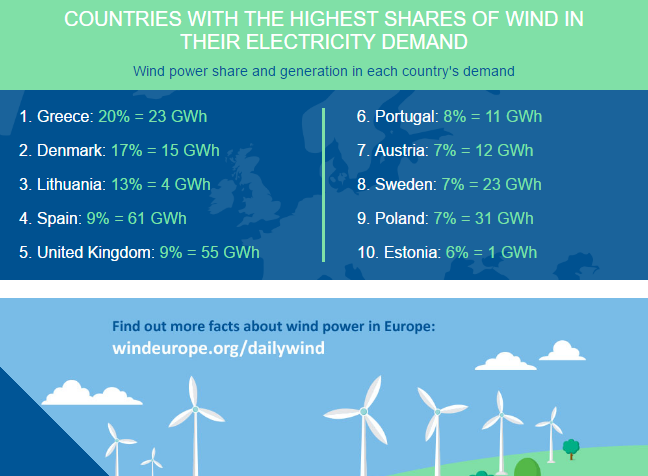 COUNTRIES WITH THE HIGHEST SHARES OF WIND IN THEIR ELECTRICITY DEMAND

Wind power share and generation in each country's demand

1. Greece: 20% = 23 GWh

2. Denmark: 17% = 15 GWh

3. Lithuania: 13% = 4 GWh

4. Spain: 9% = 61 GWh

5. United Kingdom: 9% = 55 GWh

6. Portugal: 8% = 11 GWh

7. Austria: 7% = 12 GWh

8. Sweden: 7% = 23 GWh

9. Poland: 7% = 31 GWh

10. Estonia: 6% = 1 GWh

Find out more facts about wind power in Europe:
windeurope.org/dailywind